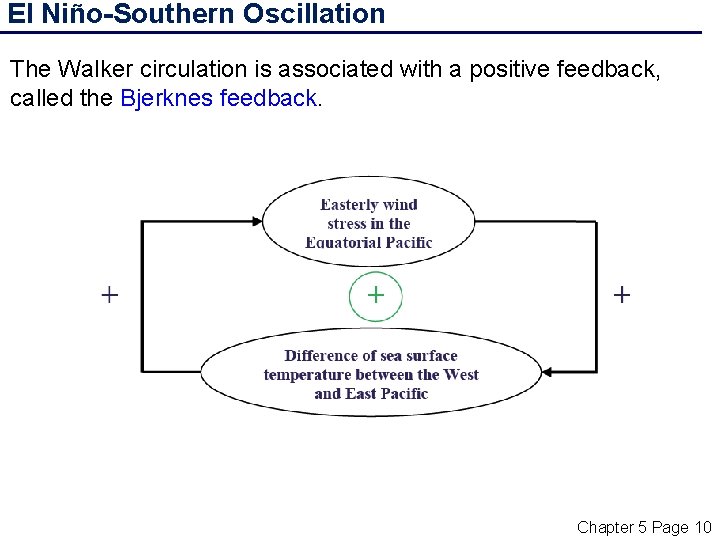 El Niño-Southern Oscillation

The Walker circulation is associated with a positive feedback, called the Bjerknes feedback.

Easterly wind stress in the Equatorial Pacific

+

+

+

Difference of sea surface temperature between the West and East Pacific

Chapter 5 Page 10